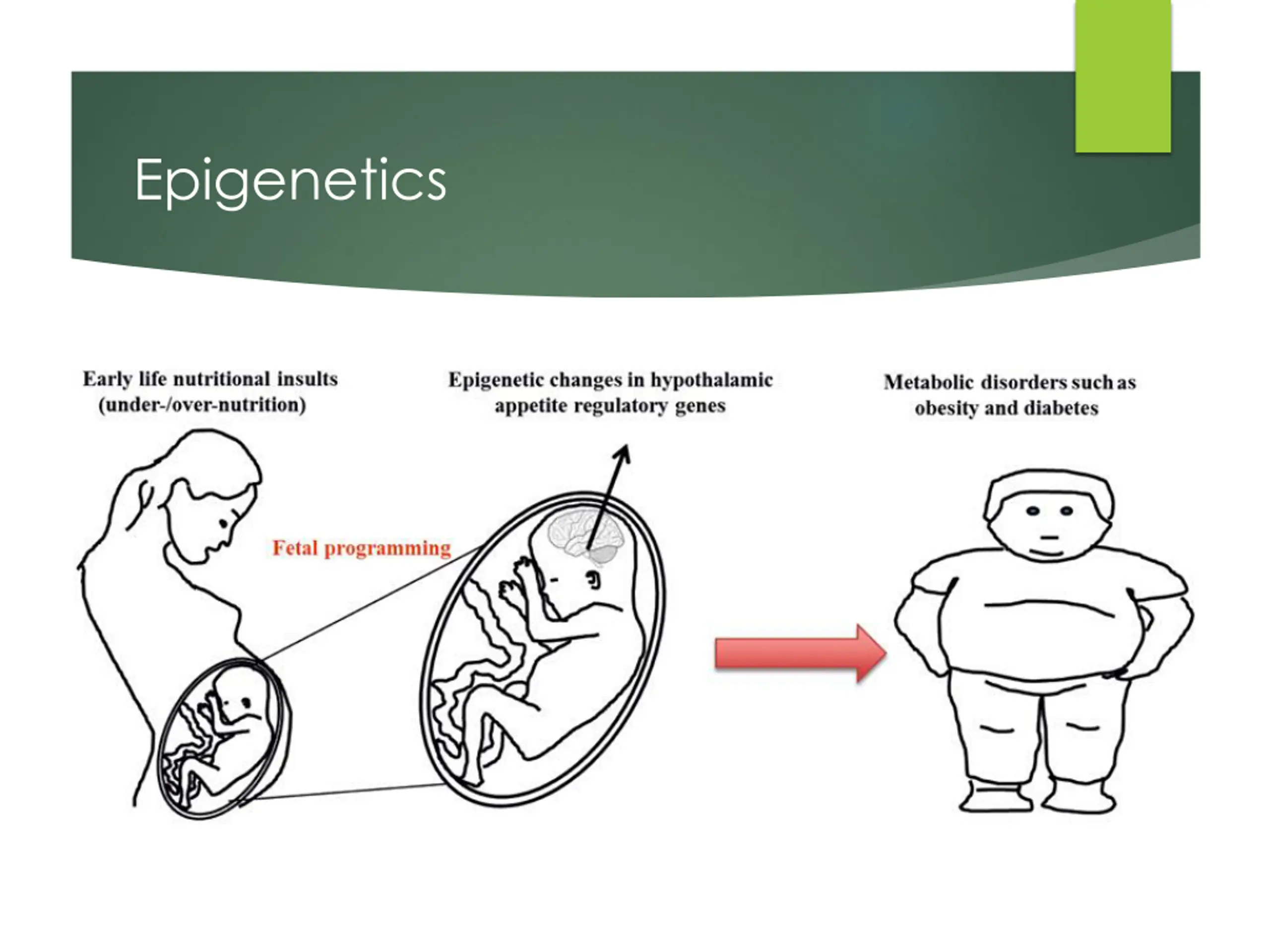 Epigenetics

Early life nutritional insults (under-/over-nutrition)

Epigenetic changes in hypothalamic appetite regulatory genes

Metabolic disorders such as obesity and diabetes

Fetal programming